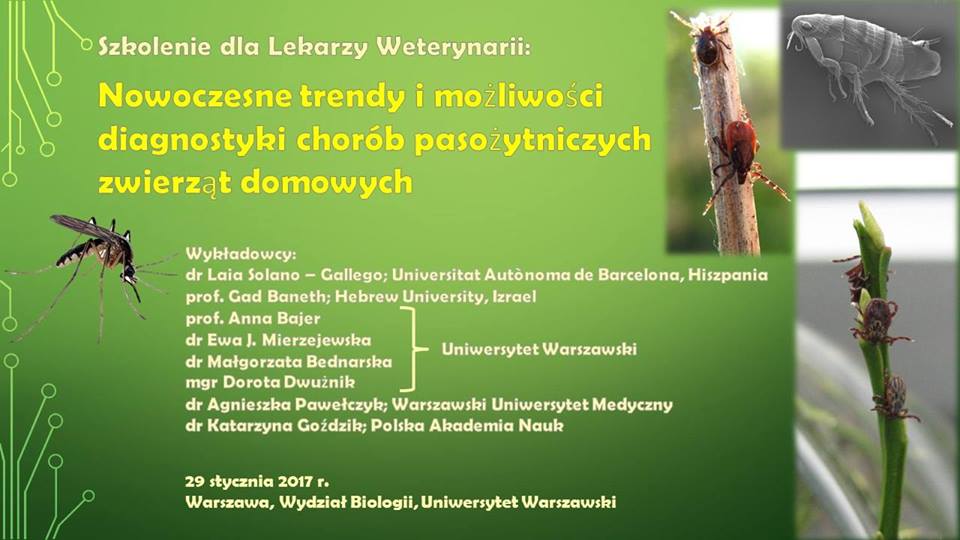 Szkolenie dla Lekarzy Weterynarii:

Nowoczesne trendy i możliwości diagnostyki chorób pasożytniczych zwierząt domowych

Wykładowcy:
dr Laia Solano – Gallego; Universitat Autònoma de Barcelona, Hiszpania
prof. Gad Baneth; Hebrew University, Izrael
prof. Anna Bajer
dr Ewa J. Mierzejewska
dr Małgorzata Bednarska
mgr Dorota Dwużnik
Uniwersytet Warszawski
dr Agnieszka Pawełczyk; Warszawski Uniwersytet Medyczny
dr Katarzyna Goździk; Polska Akademia Nauk

29 stycznia 2017 r.
Warszawa, Wydział Biologii, Uniwersytet Warszawski